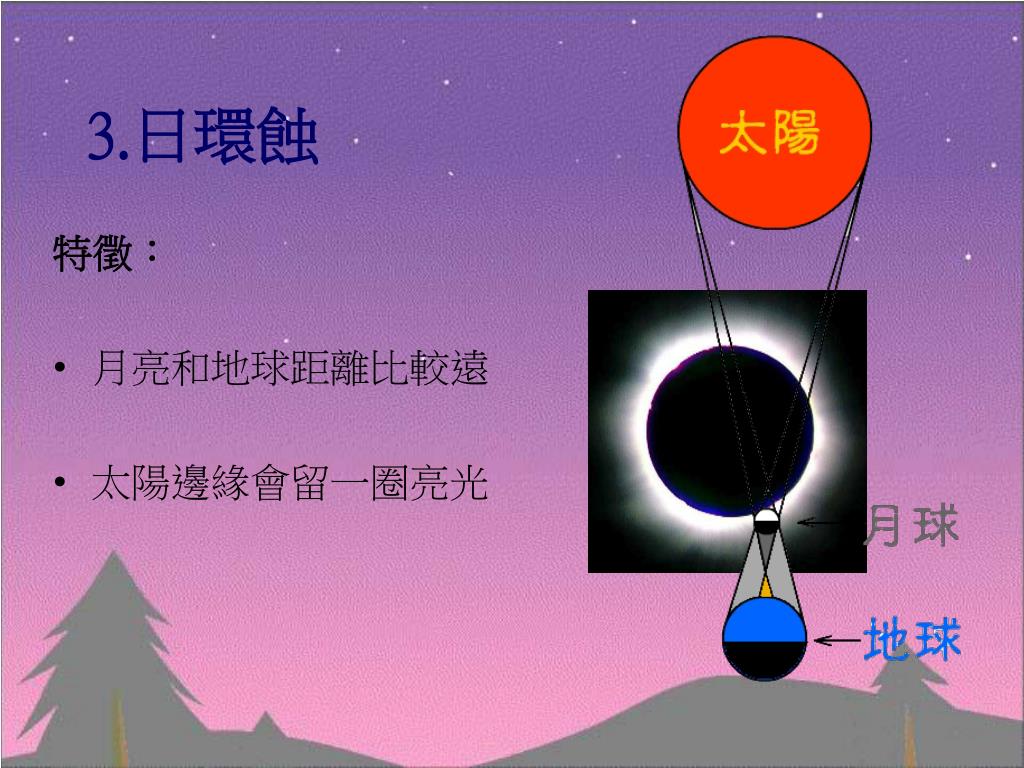 3.日環蝕

特徵：

• 月亮和地球距離比較遠

• 太陽邊緣會留一圈亮光

太陽

月球

地球